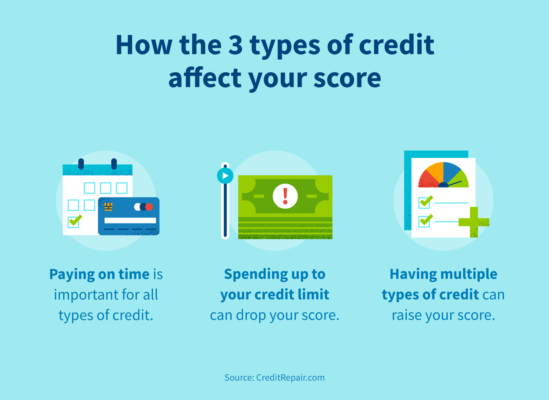 How the 3 types of credit affect your score

Paying on time is important for all types of credit.

Spending up to your credit limit can drop your score.

Having multiple types of credit can raise your score.

Source: CreditRepair.com